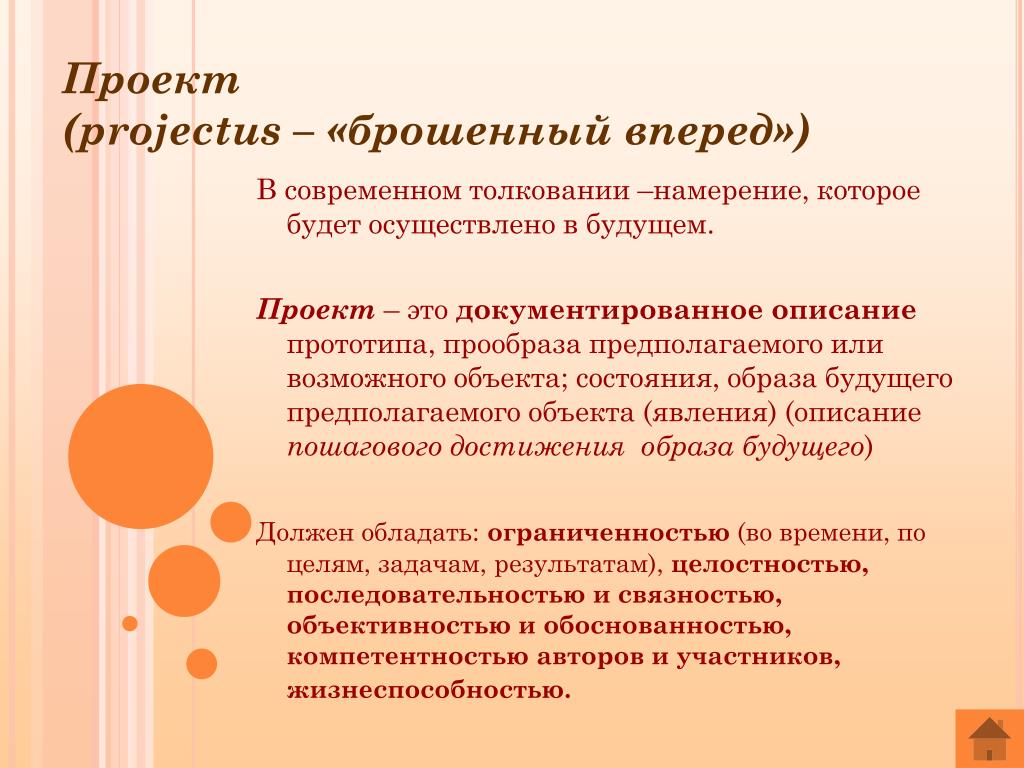 Проект
(projectus – «брошенный вперед»)

В современном толковании –намерение, которое будет осуществлено в будущем.

Проект – это документированное описание прототипа, прообраза предполагаемого или возможного объекта; состояния, образа будущего предполагаемого объекта (явления) (описание пошагового достижения образа будущего)

Должен обладать: ограниченностью (во времени, по целям, задачам, результатам), целостностью, последовательностью и связностью, объективностью и обоснованностью, компетентностью авторов и участников, жизнеспособностью.